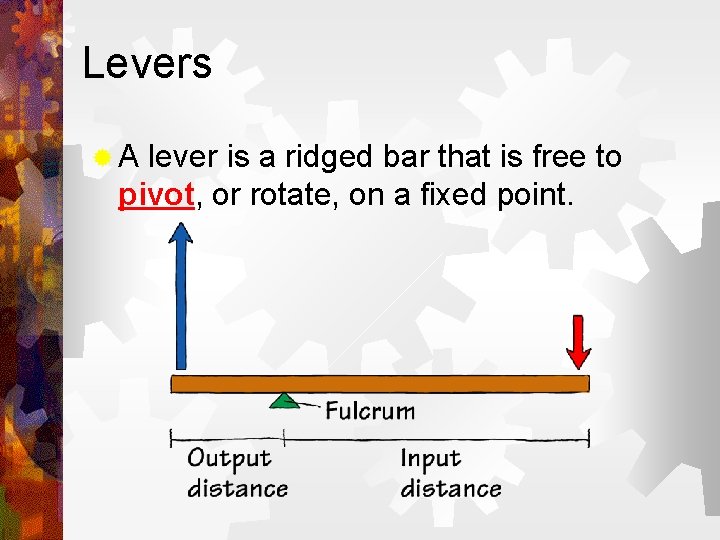 Levers

A lever is a ridged bar that is free to pivot, or rotate, on a fixed point.

Fulcrum

Output distance

Input distance